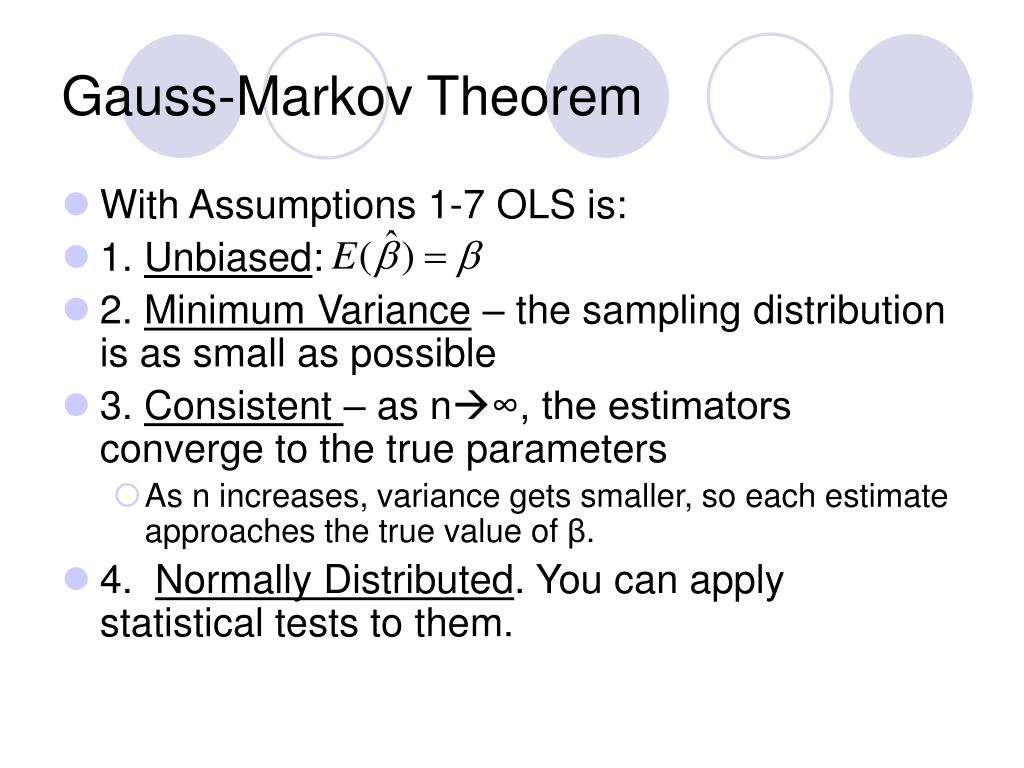 Gauss-Markov Theorem

With Assumptions 1-7 OLS is:

1. Unbiased: $E(\hat{\beta}) = \beta$

2. Minimum Variance – the sampling distribution is as small as possible

3. Consistent – as n→∞, the estimators converge to the true parameters

As n increases, variance gets smaller, so each estimate approaches the true value of β.

4. Normally Distributed. You can apply statistical tests to them.